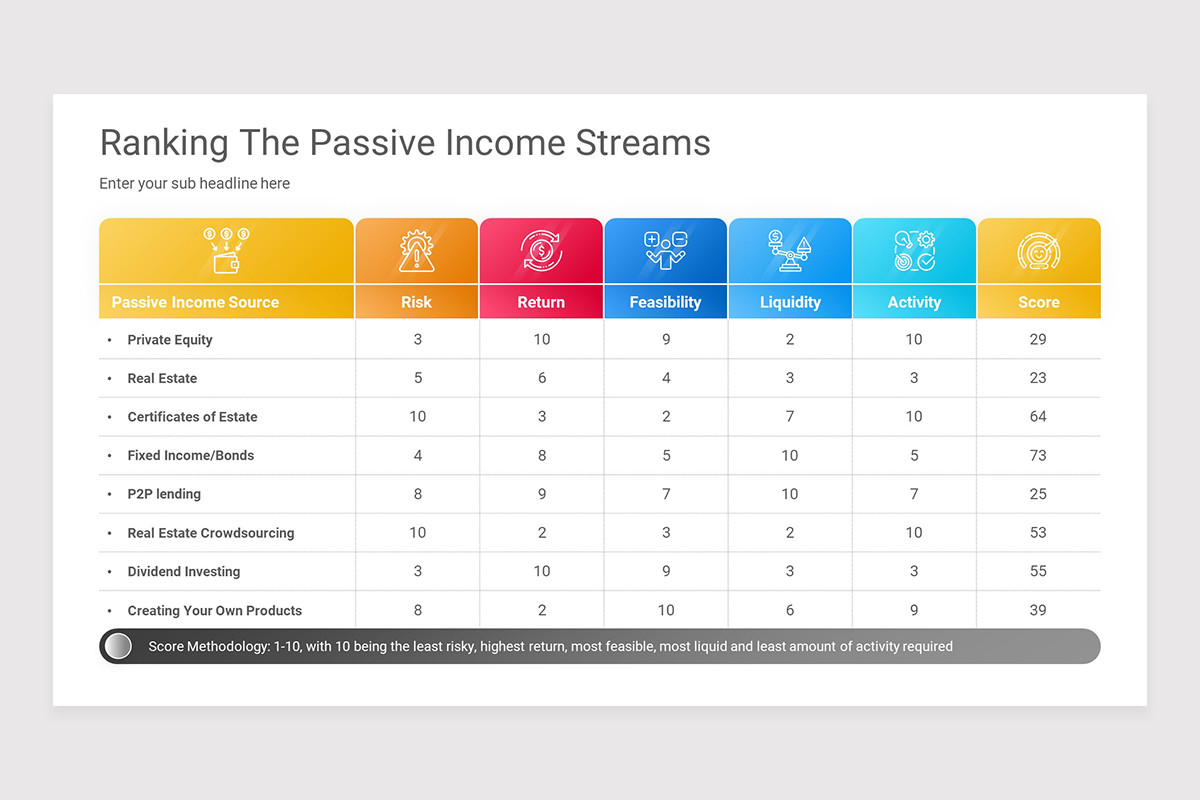 Ranking The Passive Income Streams

Enter your sub headline here

| Passive Income Source | Risk | Return | Feasibility | Liquidity | Activity | Score |
|---|---|---|---|---|---|---|
| • Private Equity | 3 | 10 | 9 | 2 | 10 | 29 |
| • Real Estate | 5 | 6 | 4 | 3 | 3 | 23 |
| • Certificates of Estate | 10 | 3 | 2 | 7 | 10 | 64 |
| • Fixed Income/Bonds | 4 | 8 | 5 | 10 | 5 | 73 |
| • P2P lending | 8 | 9 | 7 | 10 | 7 | 25 |
| • Real Estate Crowdsourcing | 10 | 2 | 3 | 2 | 10 | 53 |
| • Dividend Investing | 3 | 10 | 9 | 3 | 3 | 55 |
| • Creating Your Own Products | 8 | 2 | 10 | 6 | 9 | 39 |

Score Methodology: 1-10, with 10 being the least risky, highest return, most feasible, most liquid and least amount of activity required